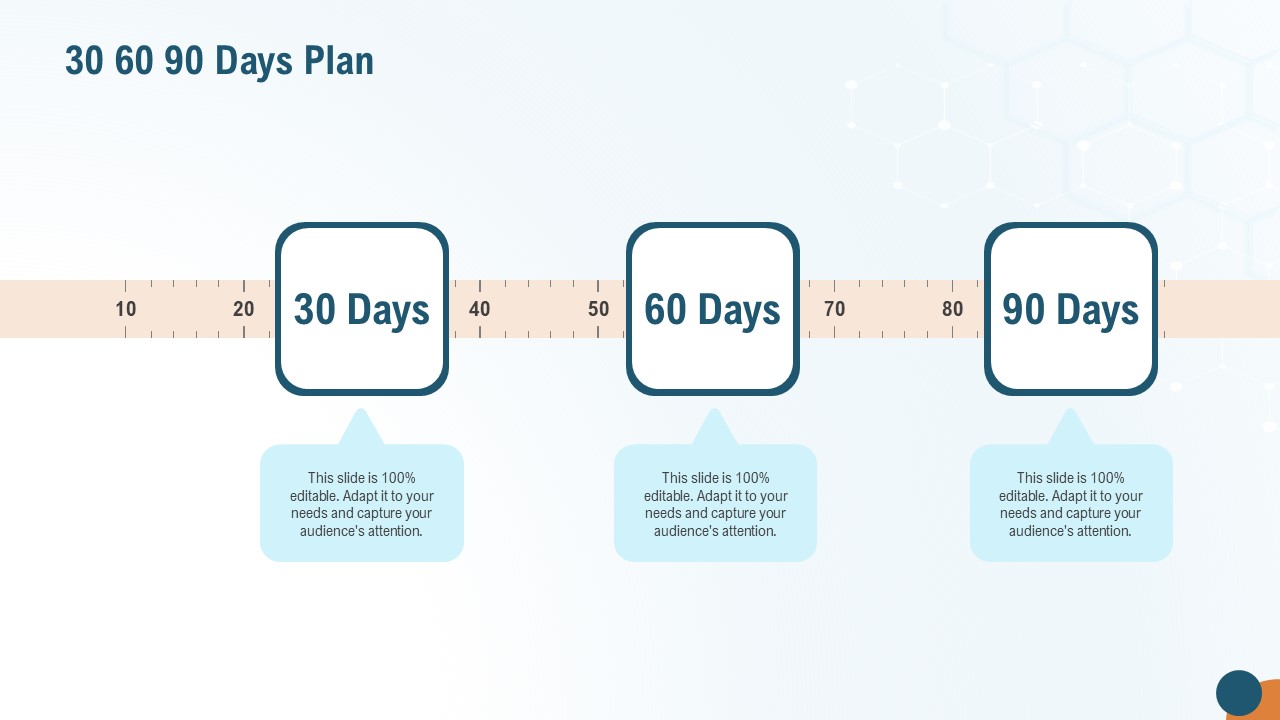 30 60 90 Days Plan

10

20

30 Days

40

50

60 Days

70

80

90 Days

This slide is 100% editable. Adapt it to your needs and capture your audience's attention.

This slide is 100% editable. Adapt it to your needs and capture your audience's attention.

This slide is 100% editable. Adapt it to your needs and capture your audience's attention.